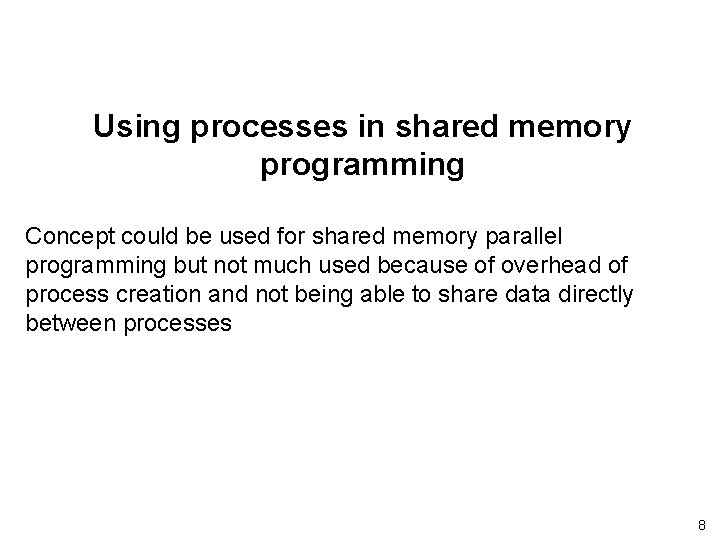 Using processes in shared memory programming

Concept could be used for shared memory parallel programming but not much used because of overhead of process creation and not being able to share data directly between processes

8